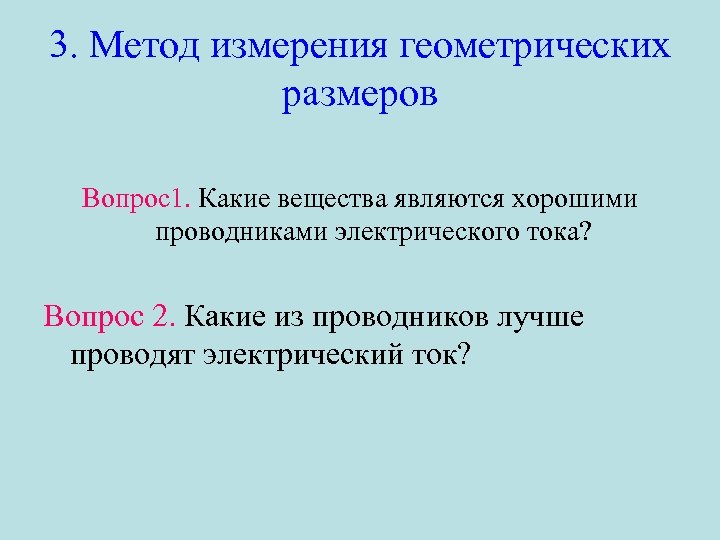 3. Метод измерения геометрических размеров

Вопрос1. Какие вещества являются хорошими проводниками электрического тока?

Вопрос 2. Какие из проводников лучше проводят электрический ток?